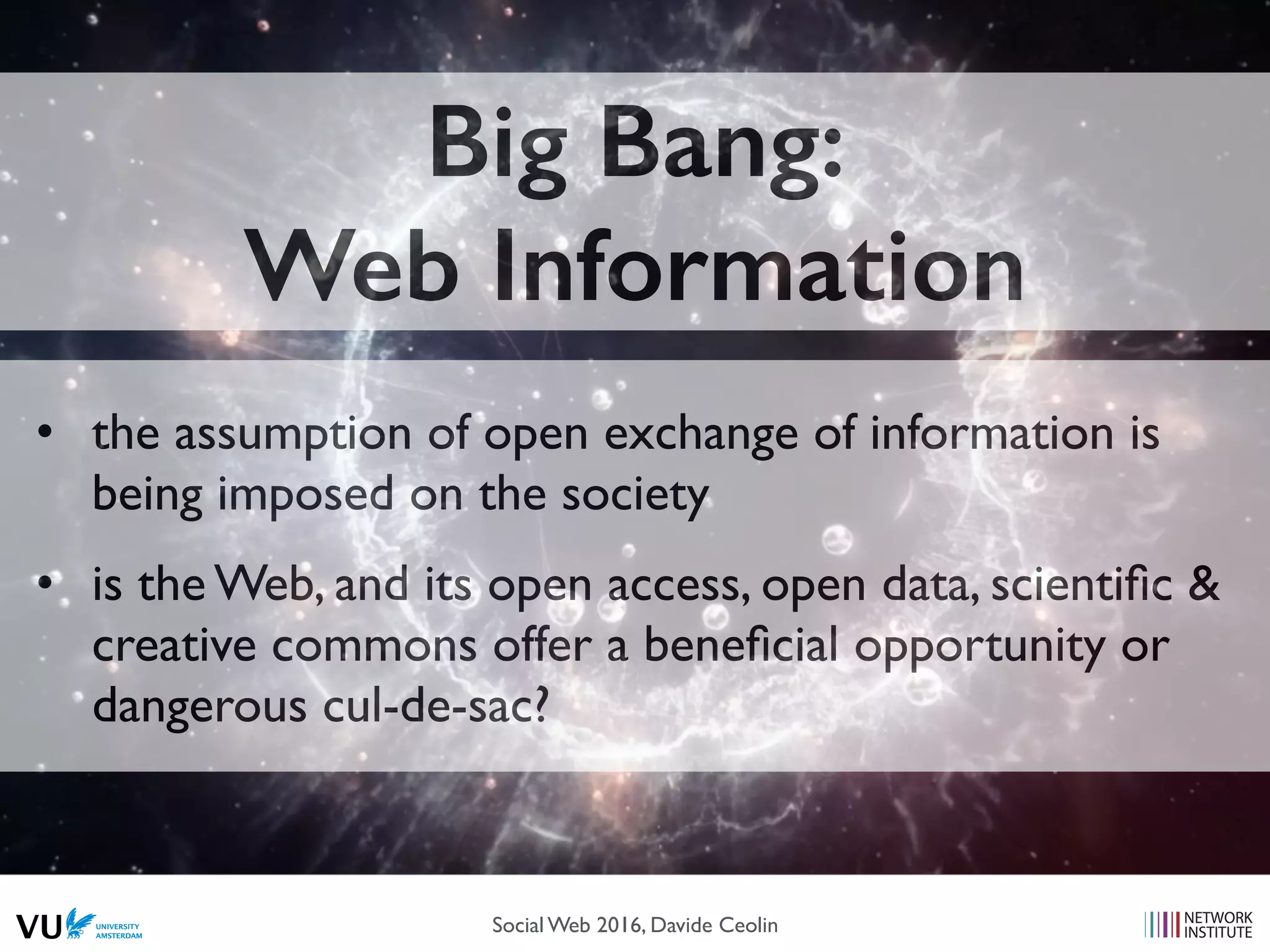 Big Bang:
Web Information

• the assumption of open exchange of information is being imposed on the society

• is the Web, and its open access, open data, scientific & creative commons offer a beneficial opportunity or dangerous cul-de-sac?

VU UNIVERSITY AMSTERDAM

Social Web 2016, Davide Ceolin

NETWORK INSTITUTE